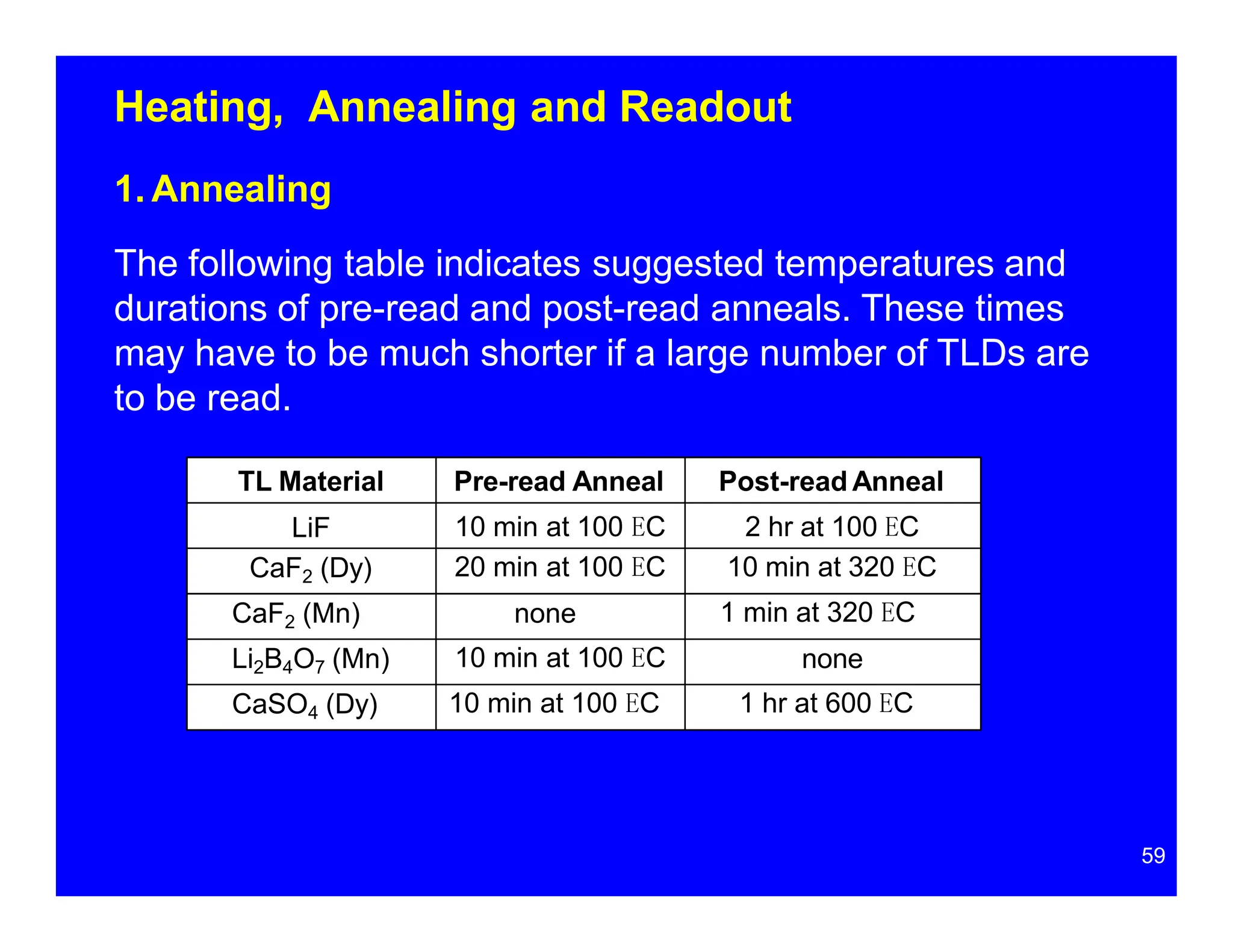 Heating, Annealing and Readout

1. Annealing

The following table indicates suggested temperatures and durations of pre-read and post-read anneals. These times may have to be much shorter if a large number of TLDs are to be read.

| TL Material | Pre-read Anneal | Post-read Anneal |
|---|---|---|
| LiF | 10 min at 100 EC | 2 hr at 100 EC |
| $CaF_2$ (Dy) | 20 min at 100 EC | 10 min at 320 EC |
| $CaF_2$ (Mn) | none | 1 min at 320 EC |
| $Li_2B_4O_7$ (Mn) | 10 min at 100 EC | none |
| $CaSO_4$ (Dy) | 10 min at 100 EC | 1 hr at 600 EC |

59